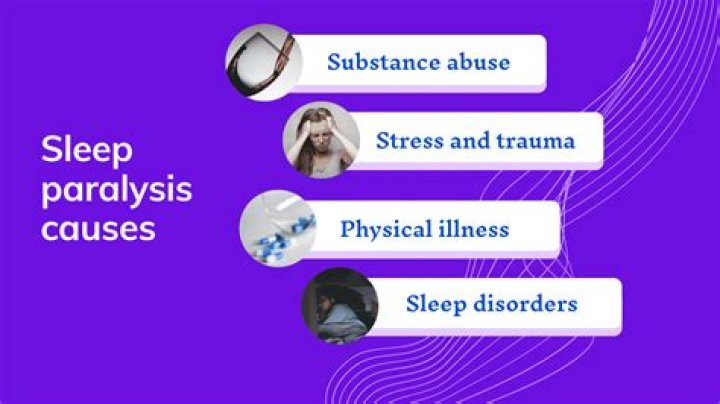 Sleep paralysis causes

Substance abuse

Stress and trauma

Physical illness

Sleep disorders